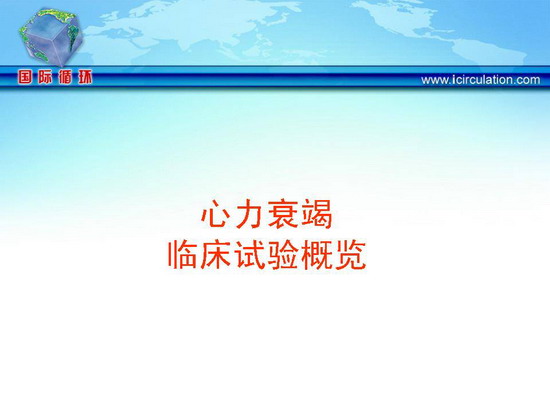 国际循环

www.icirculation.com

心力衰竭
临床试验概览